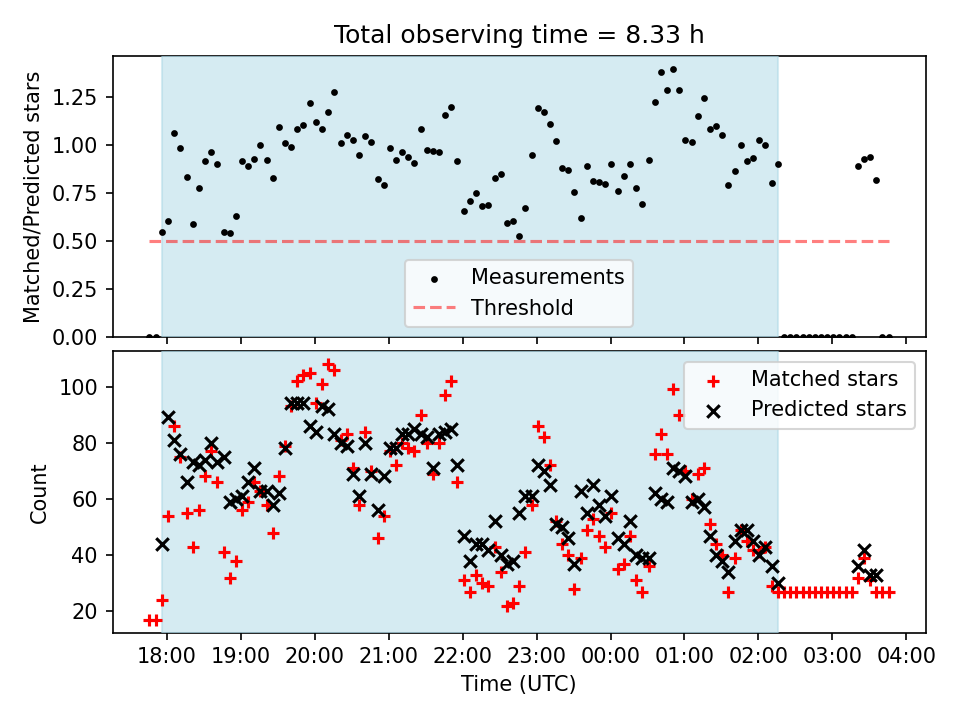 Total observing time = 8.33 h

Matched/Predicted stars

1.25
1.00
0.75
0.50
0.25
0.00

Measurements
Threshold

Count

100
80
60
40
20

Matched stars
Predicted stars

18:00 19:00 20:00 21:00 22:00 23:00 00:00 01:00 02:00 03:00 04:00

Time (UTC)